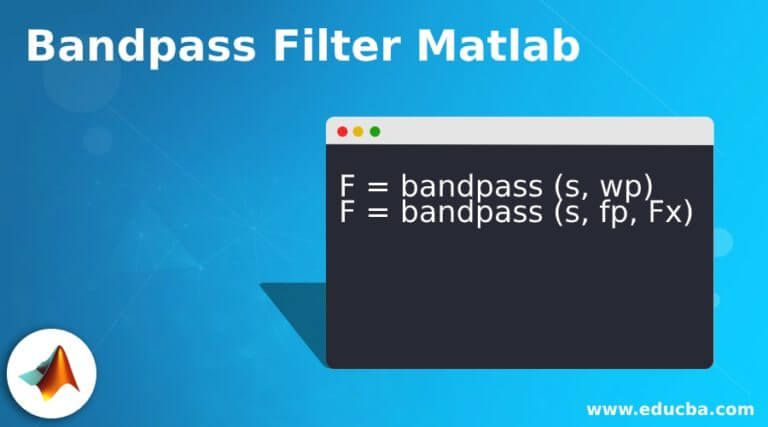 Bandpass Filter Matlab

F = bandpass (s, wp)
F = bandpass (s, fp, Fx)

www.educba.com